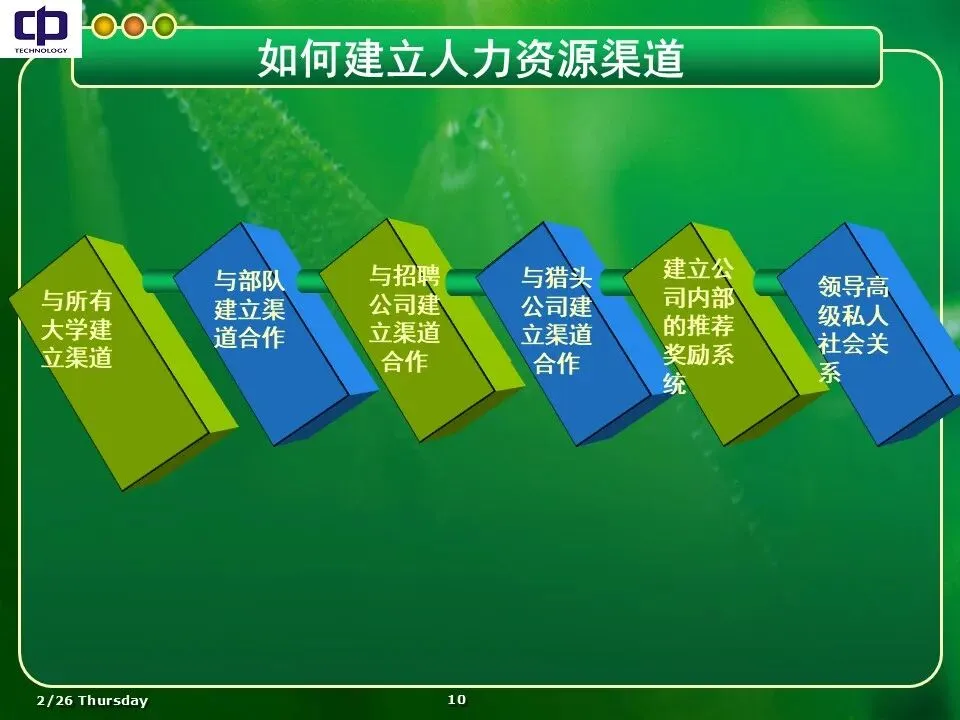 cp
TECHNOLOGY

如何建立人力资源渠道

与所有大学建立渠道

与部队建立渠道合作

与招聘公司建立渠道合作

与猎头公司建立渠道合作

建立公司内部的推荐奖励系统

领导高级私人社会关系

2/26 Thursday

10